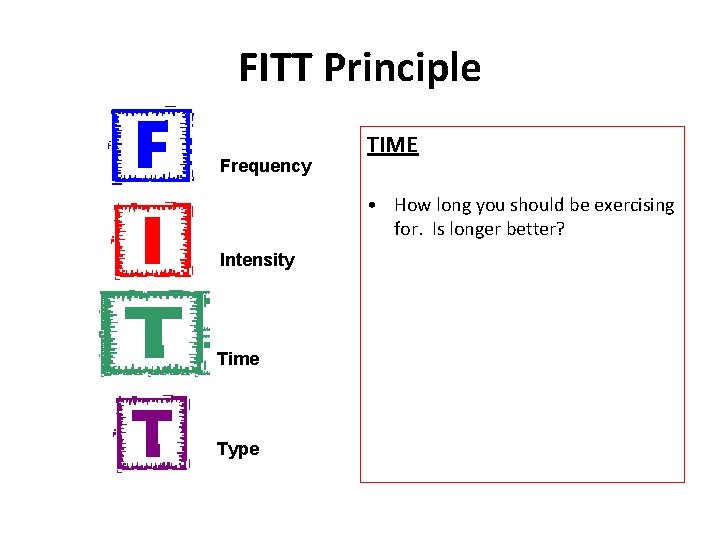 FITT Principle

F Frequency

I Intensity

T Time

T Type

TIME

• How long you should be exercising for. Is longer better?